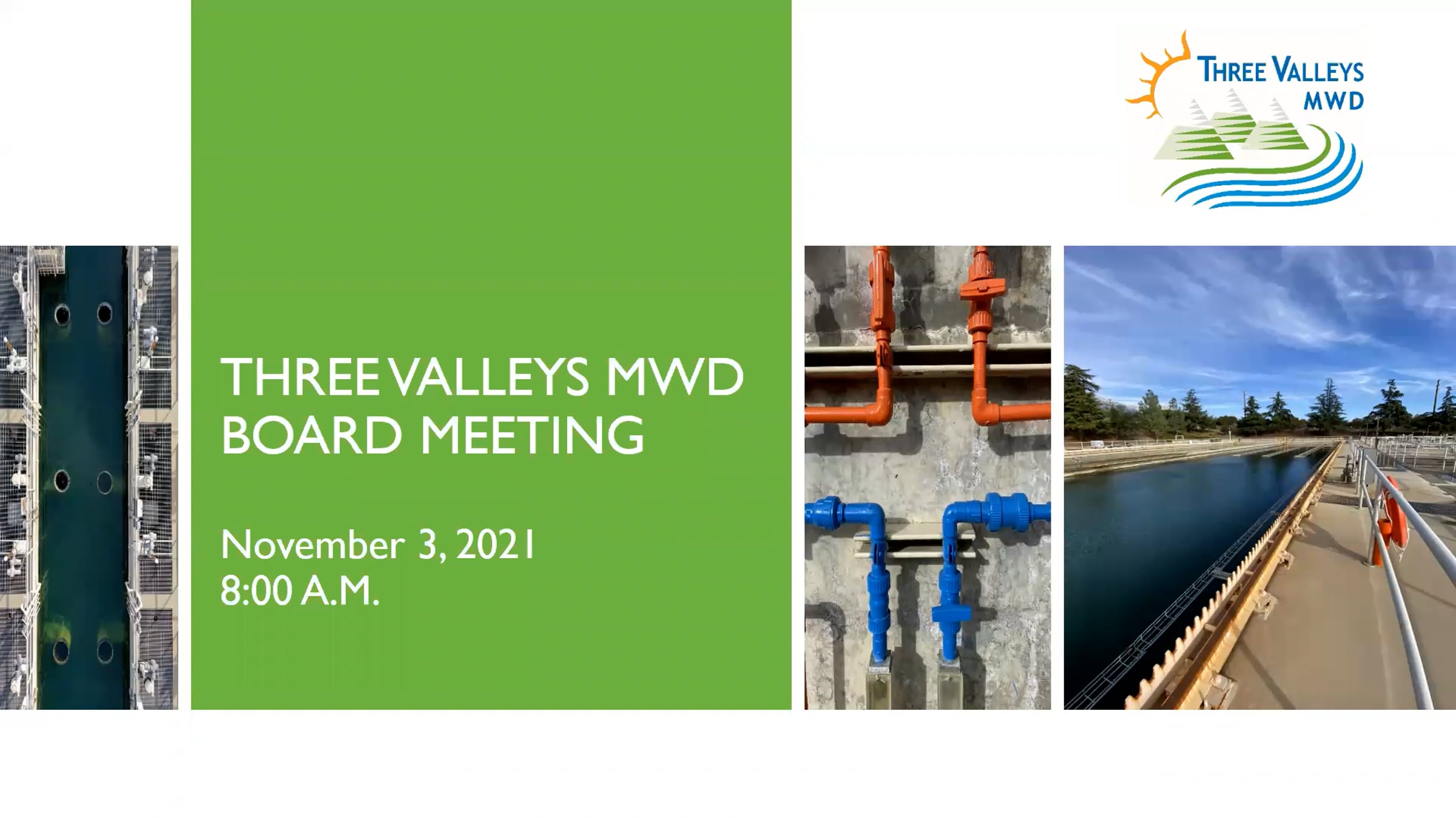 THREE VALLEYS MWD

THREE VALLEYS MWD
BOARD MEETING

November 3, 2021
8:00 A.M.